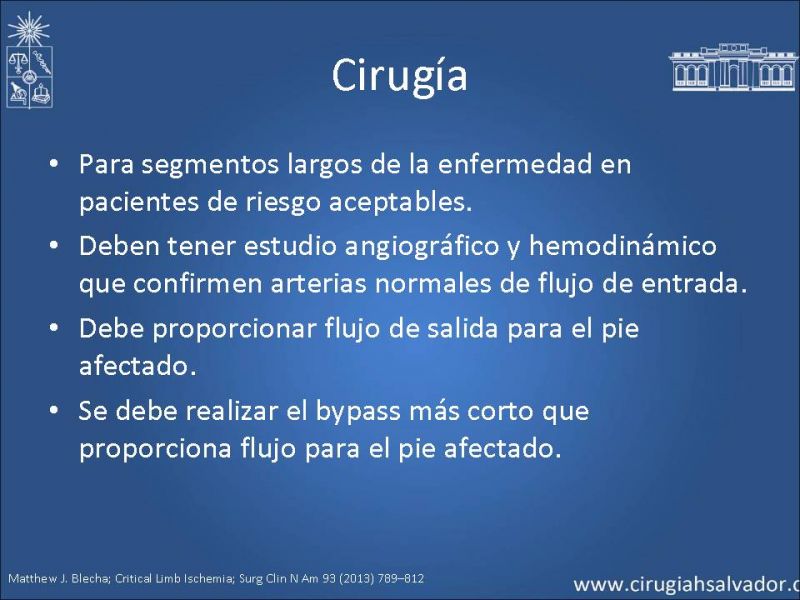 Cirugía

• Para segmentos largos de la enfermedad en pacientes de riesgo aceptables.
• Deben tener estudio angiográfico y hemodinámico que confirmen arterias normales de flujo de entrada.
• Debe proporcionar flujo de salida para el pie afectado.
• Se debe realizar el bypass más corto que proporciona flujo para el pie afectado.

Matthew J. Blecha; Critical Limb Ischemia; Surg Clin N Am 93 (2013) 789–812

www.cirugiahsalvador.c